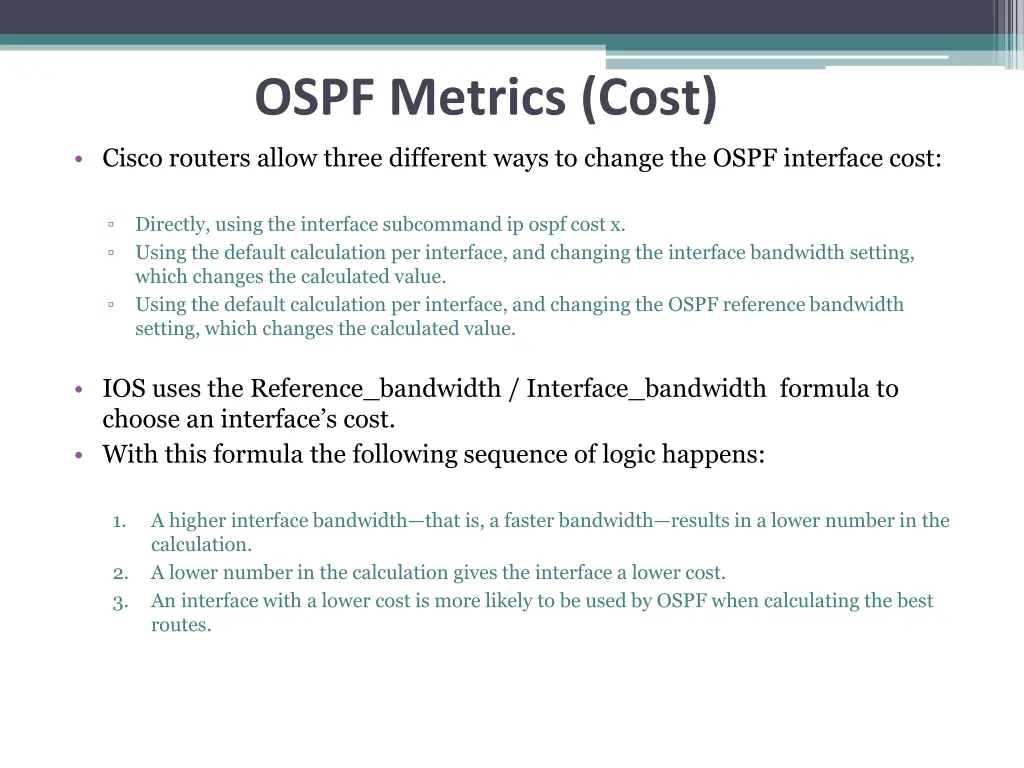 OSPF Metrics (Cost)

• Cisco routers allow three different ways to change the OSPF interface cost:

▫ Directly, using the interface subcommand ip ospf cost x.
▫ Using the default calculation per interface, and changing the interface bandwidth setting, which changes the calculated value.
▫ Using the default calculation per interface, and changing the OSPF reference bandwidth setting, which changes the calculated value.

• IOS uses the Reference_bandwidth / Interface_bandwidth formula to choose an interface's cost.
• With this formula the following sequence of logic happens:

1. A higher interface bandwidth—that is, a faster bandwidth—results in a lower number in the calculation.
2. A lower number in the calculation gives the interface a lower cost.
3. An interface with a lower cost is more likely to be used by OSPF when calculating the best routes.